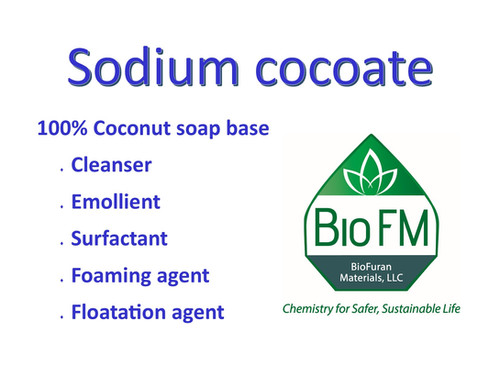 Sodium cocoate

100% Coconut soap base

. Cleanser

. Emollient

. Surfactant

. Foaming agent

. Floatation agent

BioFM

BioFuran Materials, LLC

Chemistry for Safer, Sustainable Life